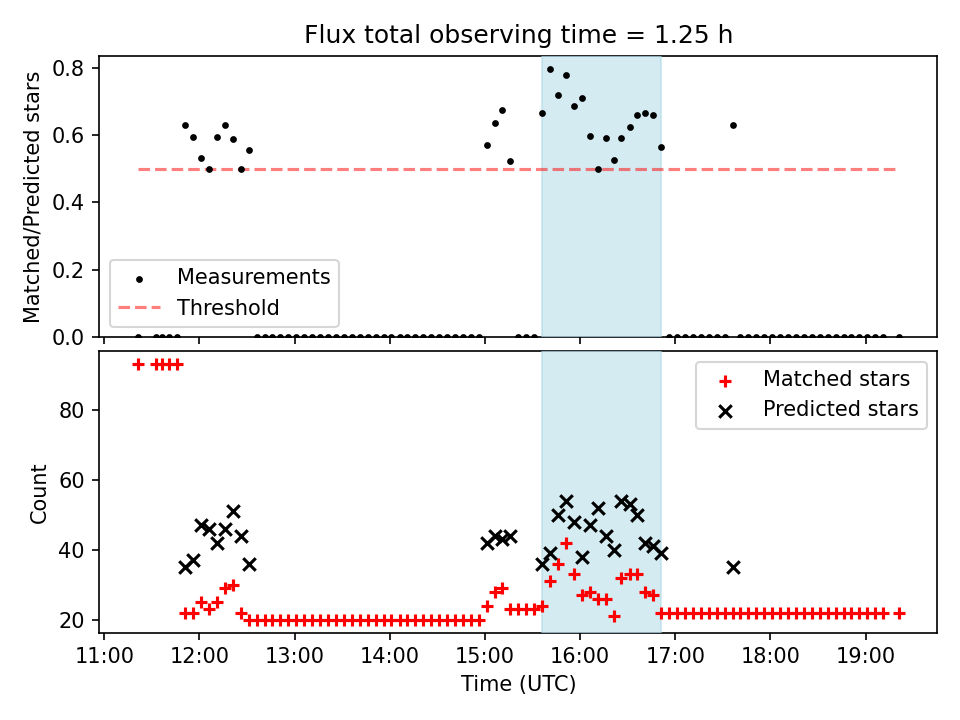 Flux total observing time = 1.25 h

Matched/Predicted stars

0.8
0.6
0.4
0.2
0.0

Measurements
Threshold

Count

80
60
40
20

Matched stars
Predicted stars

11:00 12:00 13:00 14:00 15:00 16:00 17:00 18:00 19:00

Time (UTC)